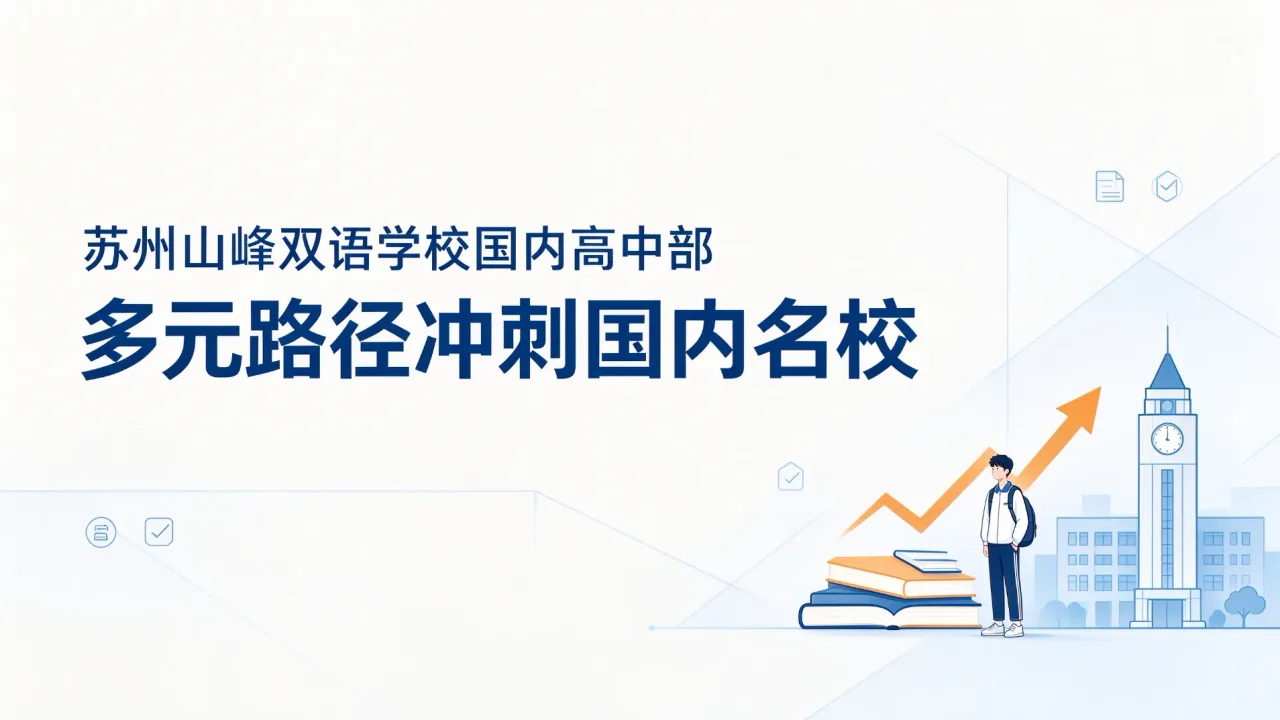 苏州山峰双语学校国内高中部

多元路径冲刺国内名校